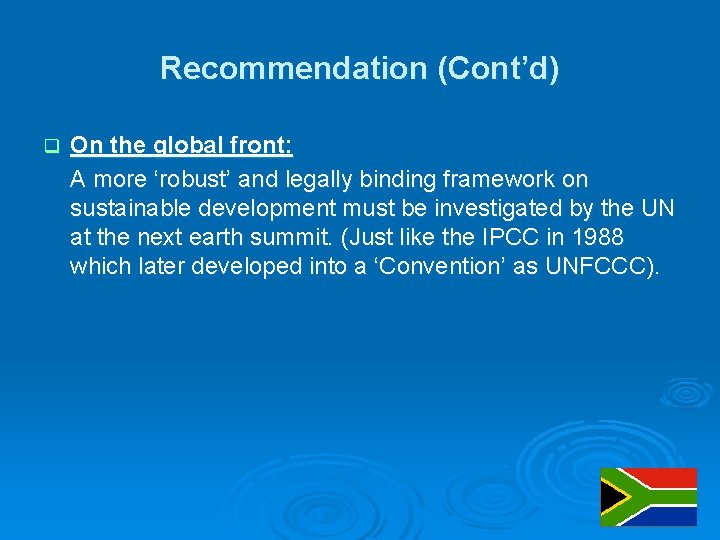 Recommendation (Cont’d)

On the global front:

A more ‘robust’ and legally binding framework on sustainable development must be investigated by the UN at the next earth summit. (Just like the IPCC in 1988 which later developed into a ‘Convention’ as UNFCCC).